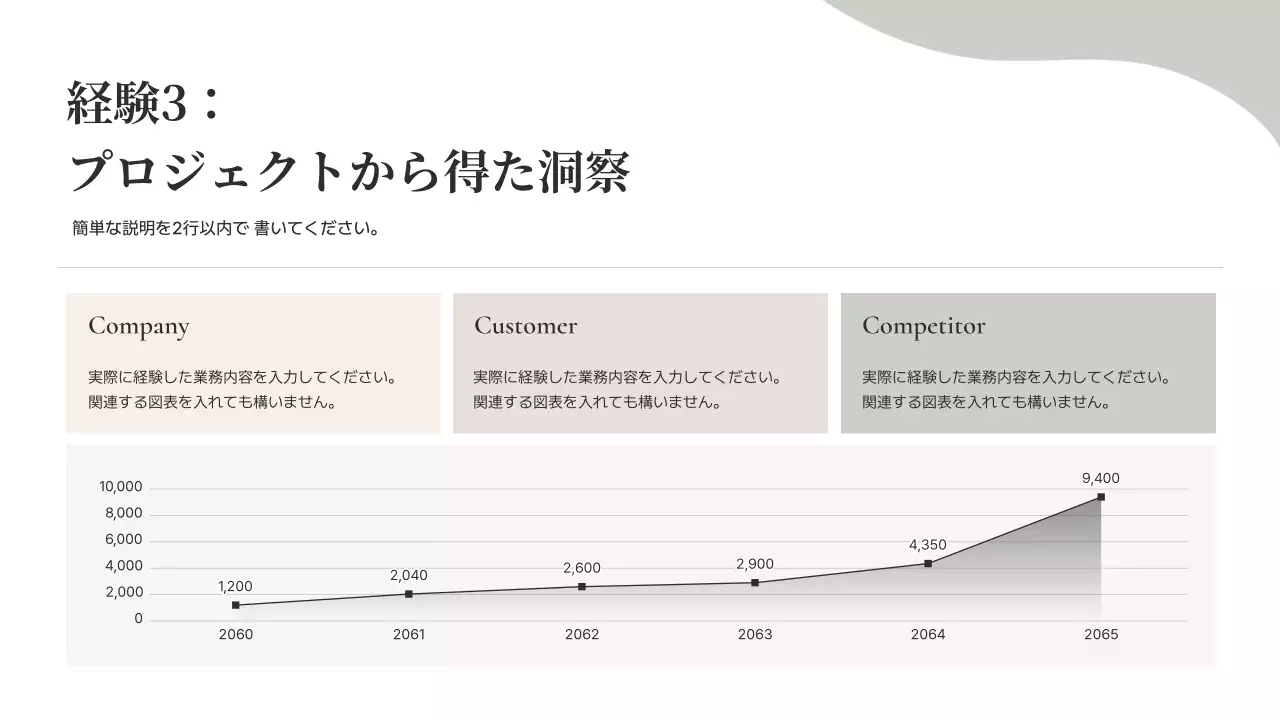 経験3：
プロジェクトから得た洞察

簡単な説明を2行以内で 書いてください。

Company

実際に経験した業務内容を入力してください。
関連する図表を入れても構いません。

Customer

実際に経験した業務内容を入力してください。
関連する図表を入れても構いません。

Competitor

実際に経験した業務内容を入力してください。
関連する図表を入れても構いません。

10,000
8,000
6,000
4,000
2,000
0

1,200
2,040
2,600
2,900
4,350
9,400

2060
2061
2062
2063
2064
2065